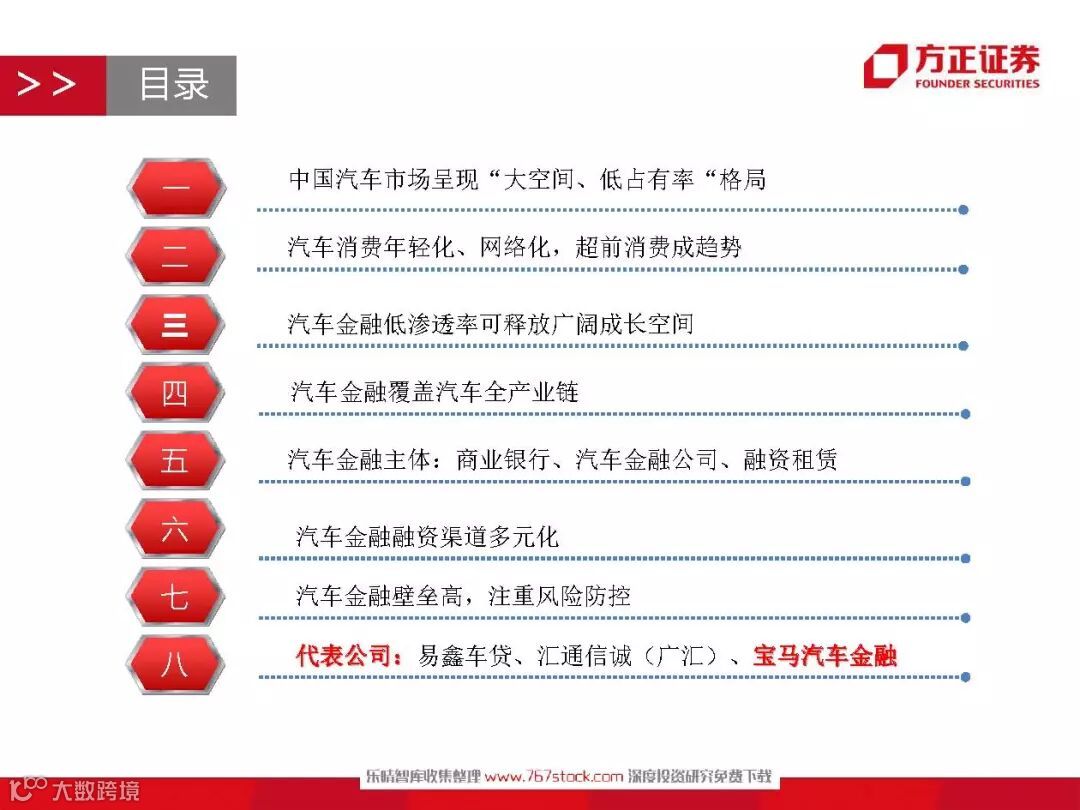 >> 目录

方正证券
FOUNDER SECURITIES

一 中国汽车市场呈现“大空间、低占有率“格局

二 汽车消费年轻化、网络化，超前消费成趋势

三 汽车金融低渗透率可释放广阔成长空间

四 汽车金融覆盖汽车全产业链

五 汽车金融主体：商业银行、汽车金融公司、融资租赁

六 汽车金融融资渠道多元化

七 汽车金融壁垒高，注重风险防控

八 代表公司：易鑫车贷、汇通信诚（广汇）、宝马汽车金融

大数跨境

乐晴智库收集整理 www.767stock.com 深度投资研究免费下载